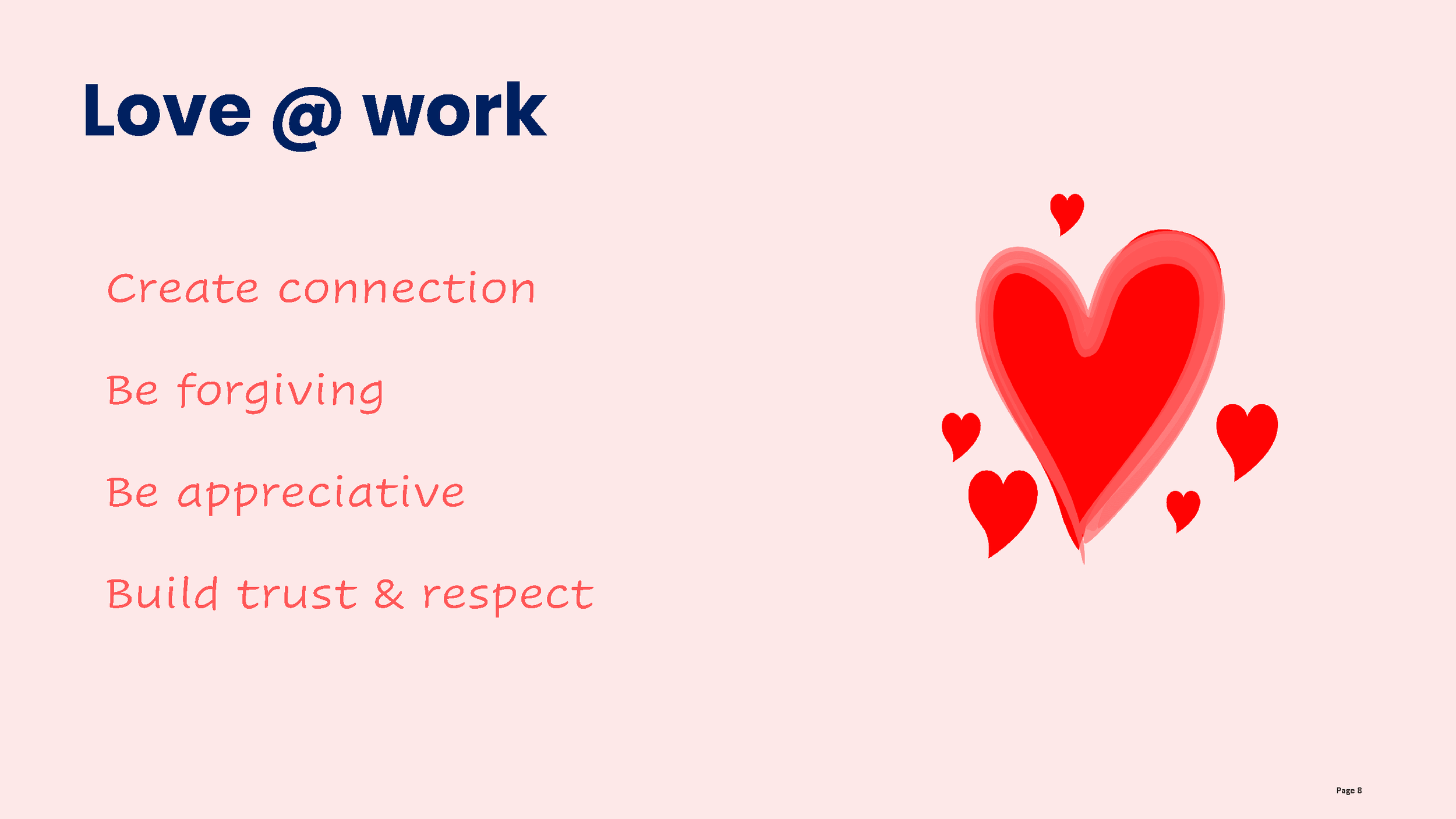 Love @ work

Create connection

Be forgiving

Be appreciative

Build trust & respect

Page 8